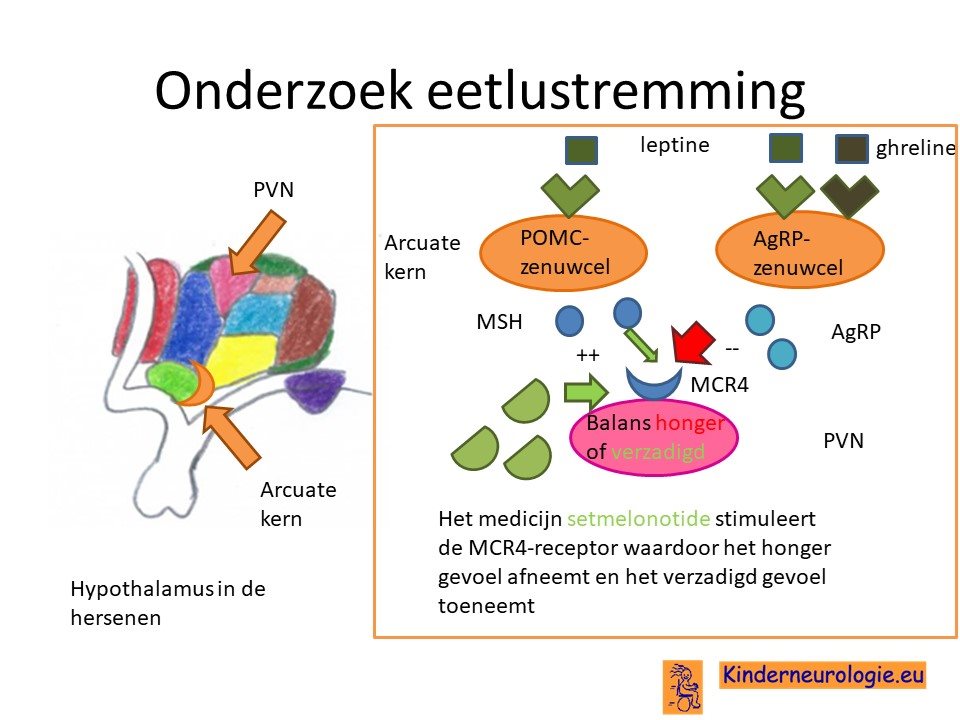 Onderzoek eetlustremming

PVN

Arcuate kern

Hypothalamus in de hersenen

leptine

ghreline

Arcuate kern

POMC-zenuwcel

AgRP-zenuwcel

MSH

AgRP

++

--

MCR4

Balans honger of verzadigd

PVN

Het medicijn setmelonotide stimuleert de MCR4-receptor waardoor het honger gevoel afneemt en het verzadigd gevoel toeneemt

Kinderneurologie.eu